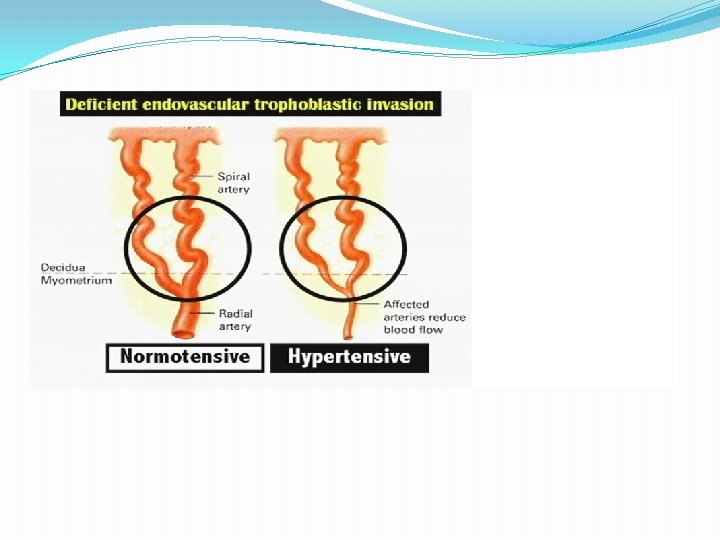 Deficient endovascular trophoblastic invasion

Spiral artery

Decidua
Myometrium

Radial artery

Affected arteries reduce blood flow

Normotensive

Hypertensive